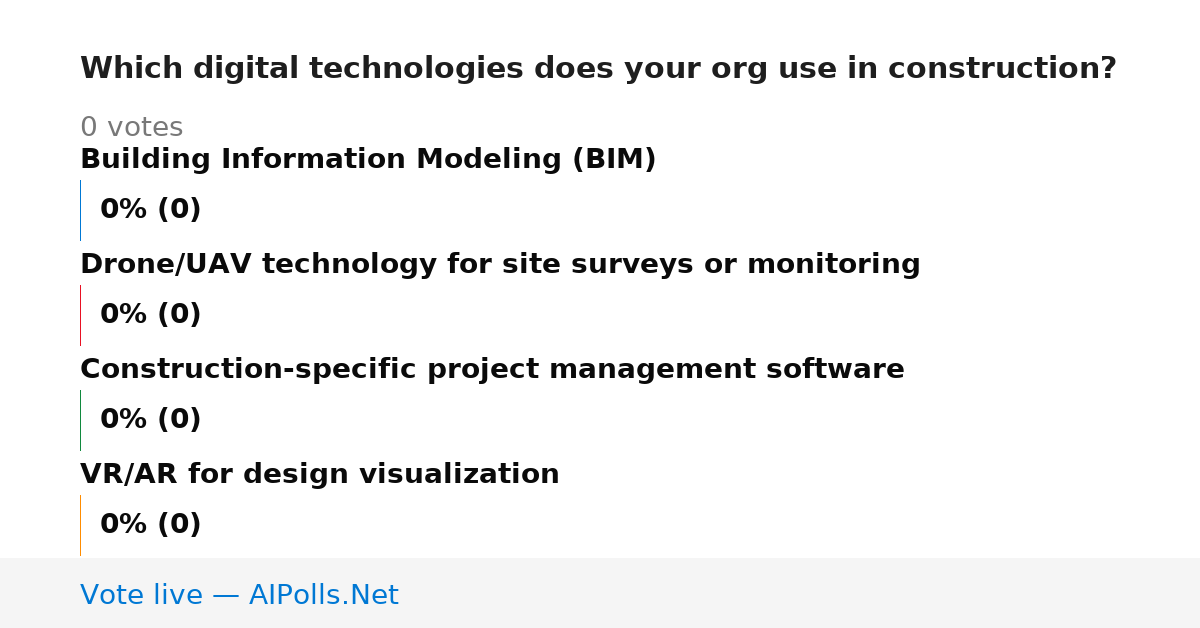 Which digital technologies does your org use in construction?

0 votes

Building Information Modeling (BIM)

0% (0)

Drone/UAV technology for site surveys or monitoring

0% (0)

Construction-specific project management software

0% (0)

VR/AR for design visualization

0% (0)

Vote live — AIPolls.Net